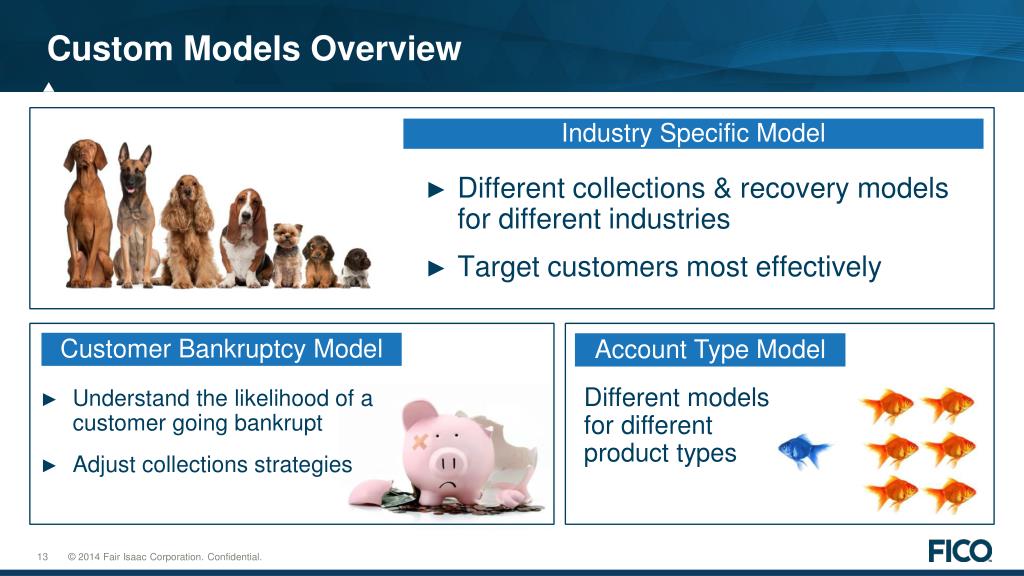 Custom Models Overview

Industry Specific Model

► Different collections & recovery models for different industries

► Target customers most effectively

Customer Bankruptcy Model

► Understand the likelihood of a customer going bankrupt

► Adjust collections strategies

Account Type Model

Different models for different product types

13 © 2014 Fair Isaac Corporation. Confidential.

FICO